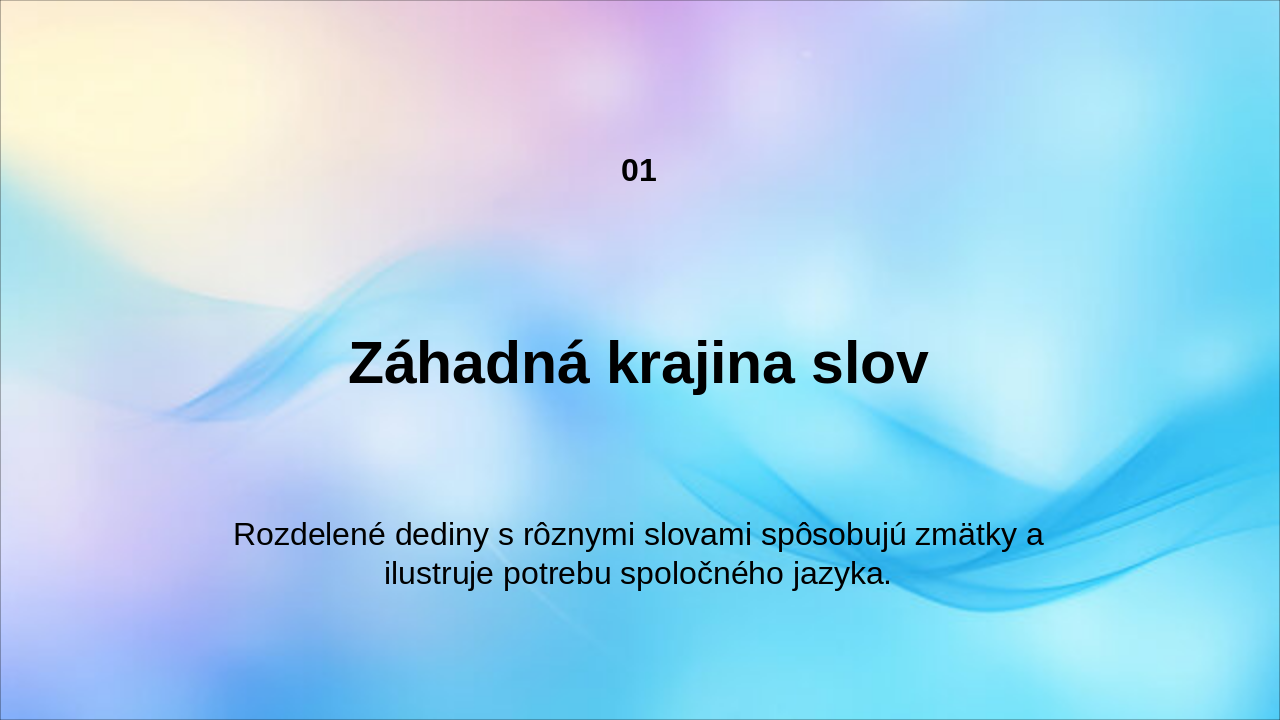 01

Záhadná krajina slov

Rozdelené dediny s rôznymi slovami spôsobujú zmätky a ilustruje potrebu spoločného jazyka.